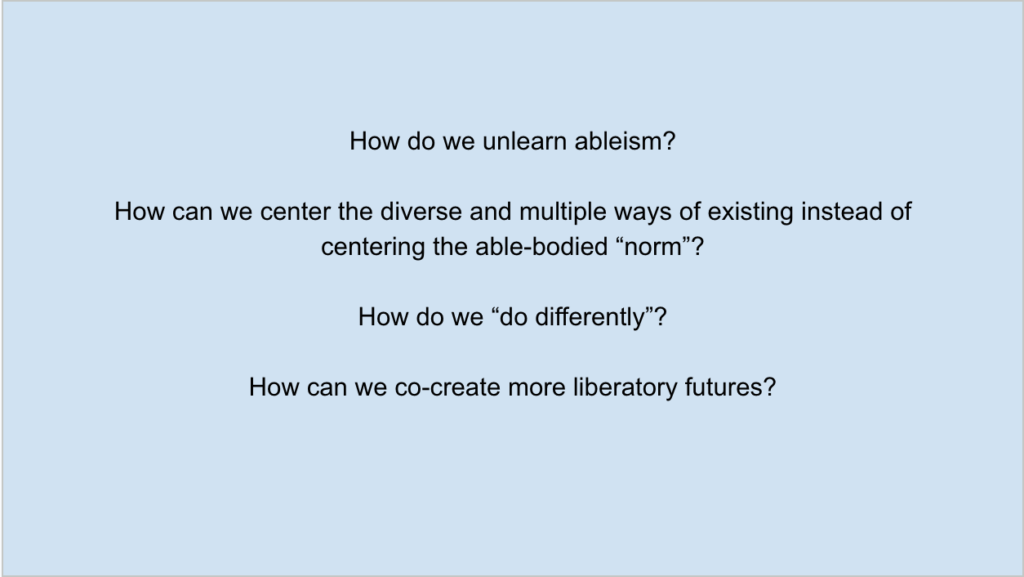 How do we unlearn ableism?

How can we center the diverse and multiple ways of existing instead of centering the able-bodied “norm”?

How do we “do differently”?

How can we co-create more liberatory futures?